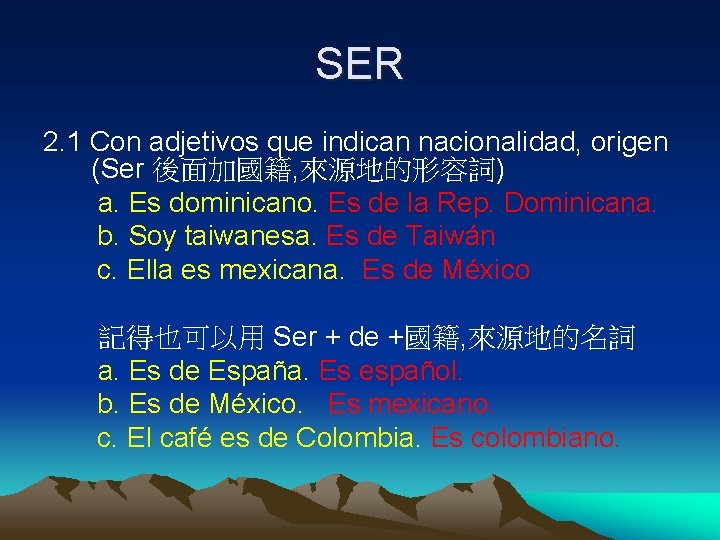 SER

2.1 Con adjetivos que indican nacionalidad, origen (Ser 後面加國籍,來源地的形容詞)

a. Es dominicano. Es de la Rep. Dominicana.
b. Soy taiwanesa. Es de Taiwán
c. Ella es mexicana. Es de México

記得也可以用 Ser + de +國籍,來源地的名詞
a. Es de España. Es español.
b. Es de México. Es mexicano.
c. El café es de Colombia. Es colombiano.